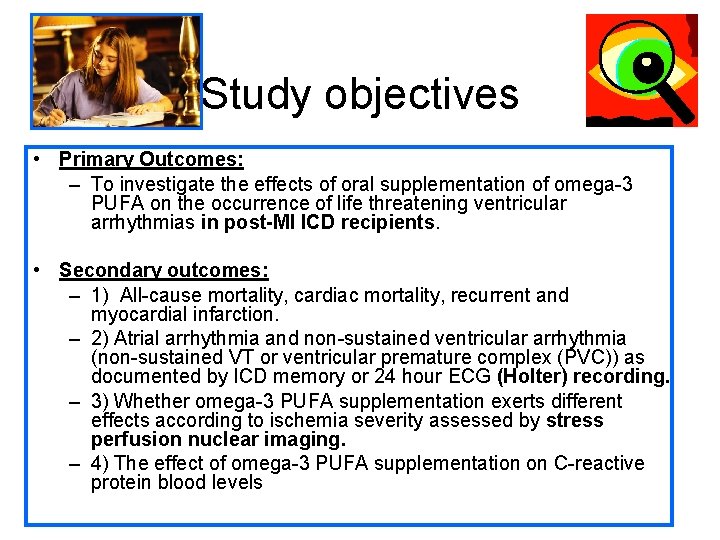 Study objectives

• Primary Outcomes:
– To investigate the effects of oral supplementation of omega-3 PUFA on the occurrence of life threatening ventricular arrhythmias in post-MI ICD recipients.

• Secondary outcomes:
– 1) All-cause mortality, cardiac mortality, recurrent and myocardial infarction.
– 2) Atrial arrhythmia and non-sustained ventricular arrhythmia (non-sustained VT or ventricular premature complex (PVC)) as documented by ICD memory or 24 hour ECG (Holter) recording.
– 3) Whether omega-3 PUFA supplementation exerts different effects according to ischemia severity assessed by stress perfusion nuclear imaging.
– 4) The effect of omega-3 PUFA supplementation on C-reactive protein blood levels